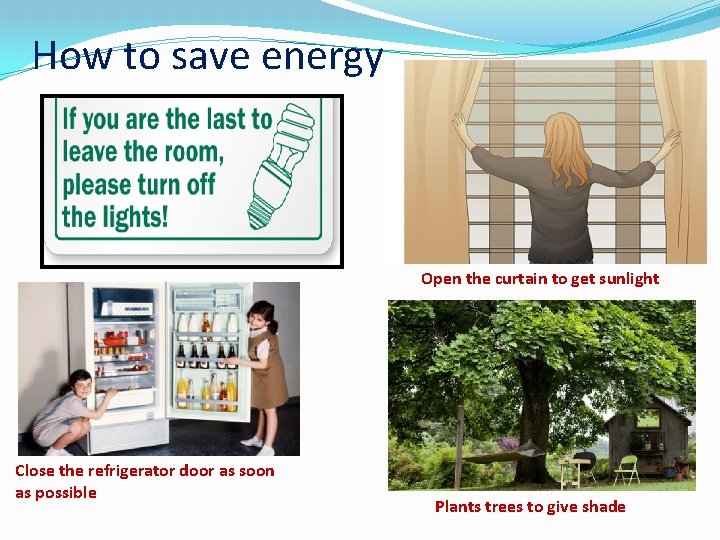 How to save energy

If you are the last to leave the room, please turn off the lights!

Open the curtain to get sunlight

Close the refrigerator door as soon as possible

Plants trees to give shade